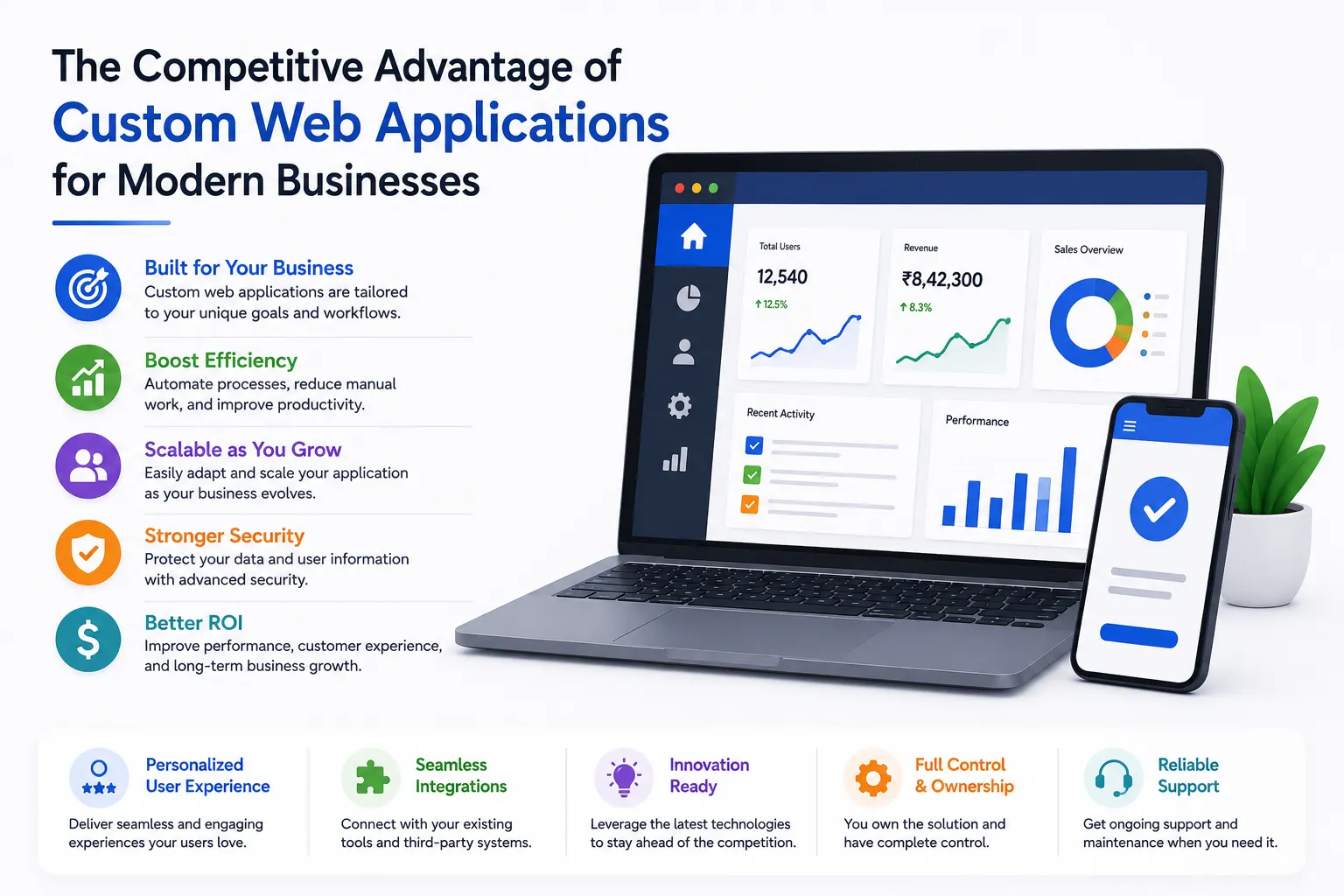 The Competitive Advantage of
Custom Web Applications
for Modern Businesses

Built for Your Business
Custom web applications are tailored to your unique goals and workflows.

Boost Efficiency
Automate processes, reduce manual work, and improve productivity.

Scalable as You Grow
Easily adapt and scale your application as your business evolves.

Stronger Security
Protect your data and user information with advanced security.

Better ROI
Improve performance, customer experience, and long-term business growth.

Total Users
12,540
↑ 12.5%

Revenue
₹8,42,300
↑ 8.3%

Sales Overview

Recent Activity

Performance

Personalized User Experience
Deliver seamless and engaging experiences your users love.

Seamless Integrations
Connect with your existing tools and third-party systems.

Innovation Ready
Leverage the latest technologies to stay ahead of the competition.

Full Control & Ownership
You own the solution and have complete control.

Reliable Support
Get ongoing support and maintenance when you need it.